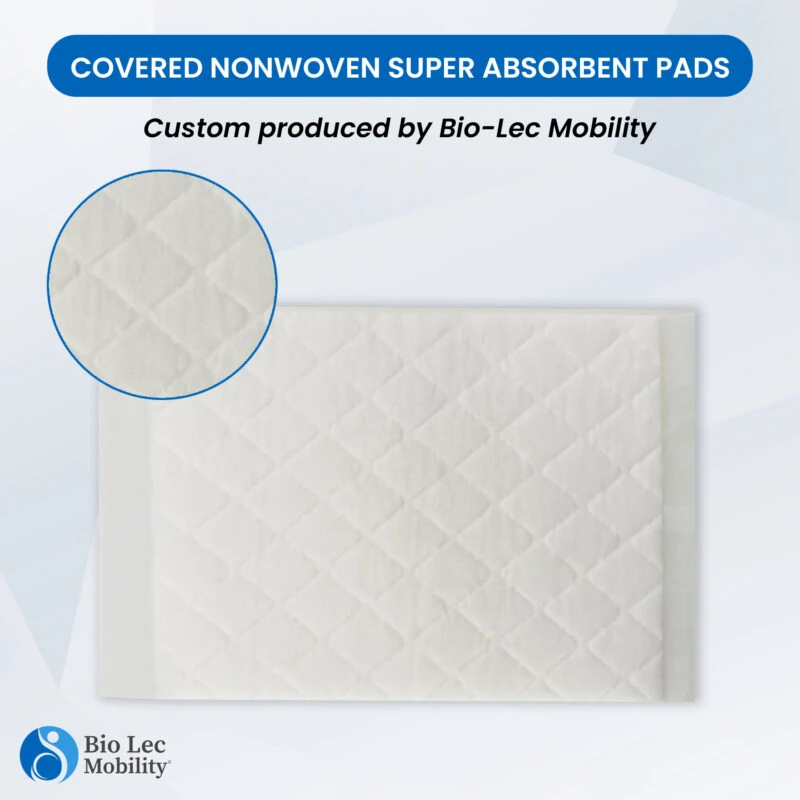 COVERED NONWOVEN SUPER ABSORBENT PADS

Custom produced by Bio-Lec Mobility

Bio Lec Mobility®